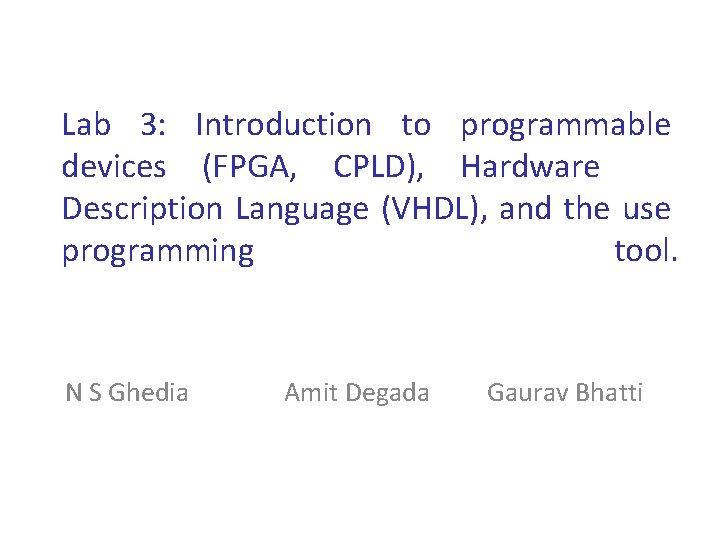 Lab 3: Introduction to programmable devices (FPGA, CPLD), Hardware Description Language (VHDL), and the use programming tool.

N S Ghedia Amit Degada Gaurav Bhatti